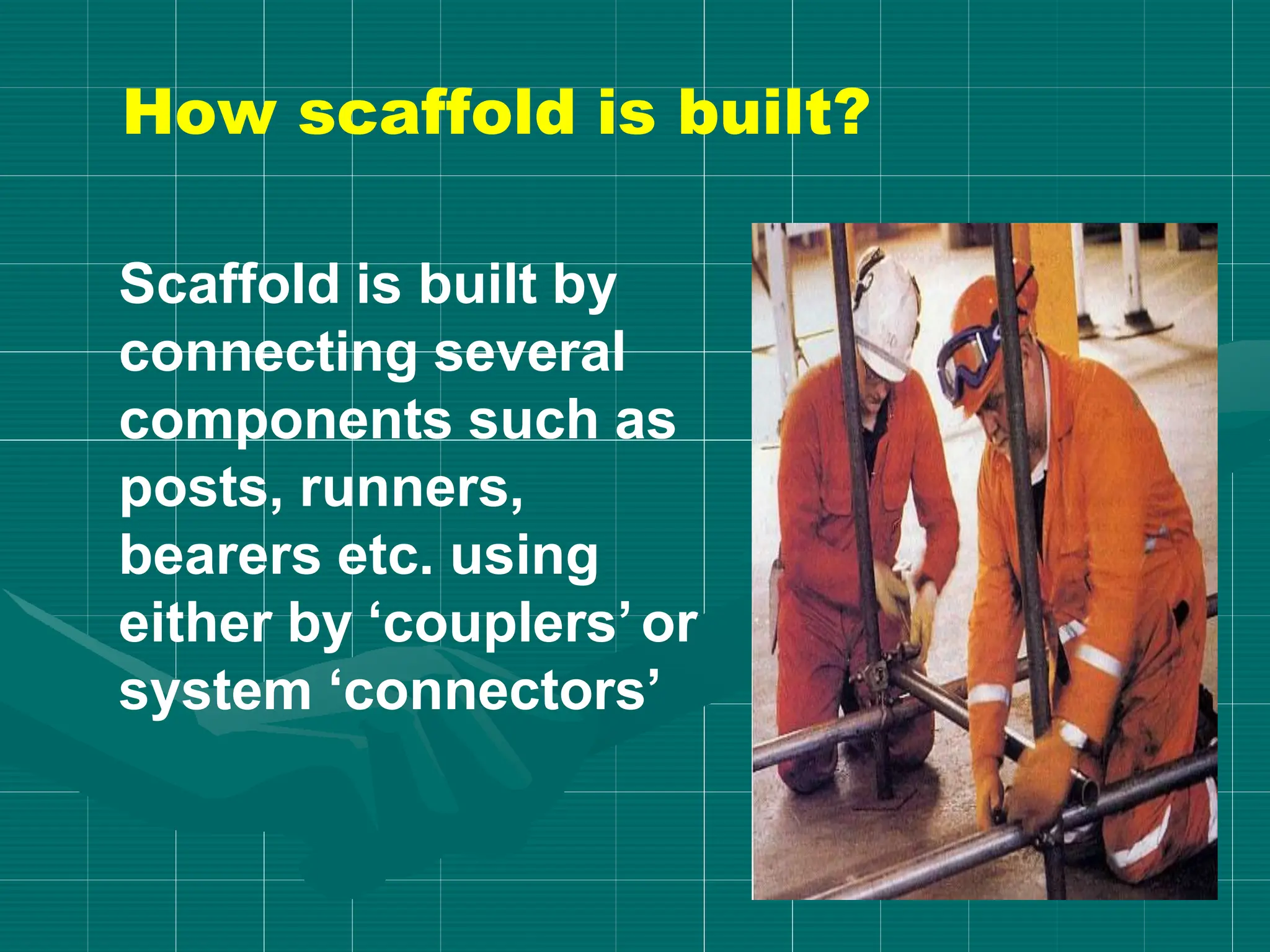 How scaffold is built?

Scaffold is built by connecting several components such as posts, runners, bearers etc. using either by ‘couplers’ or system ‘connectors’